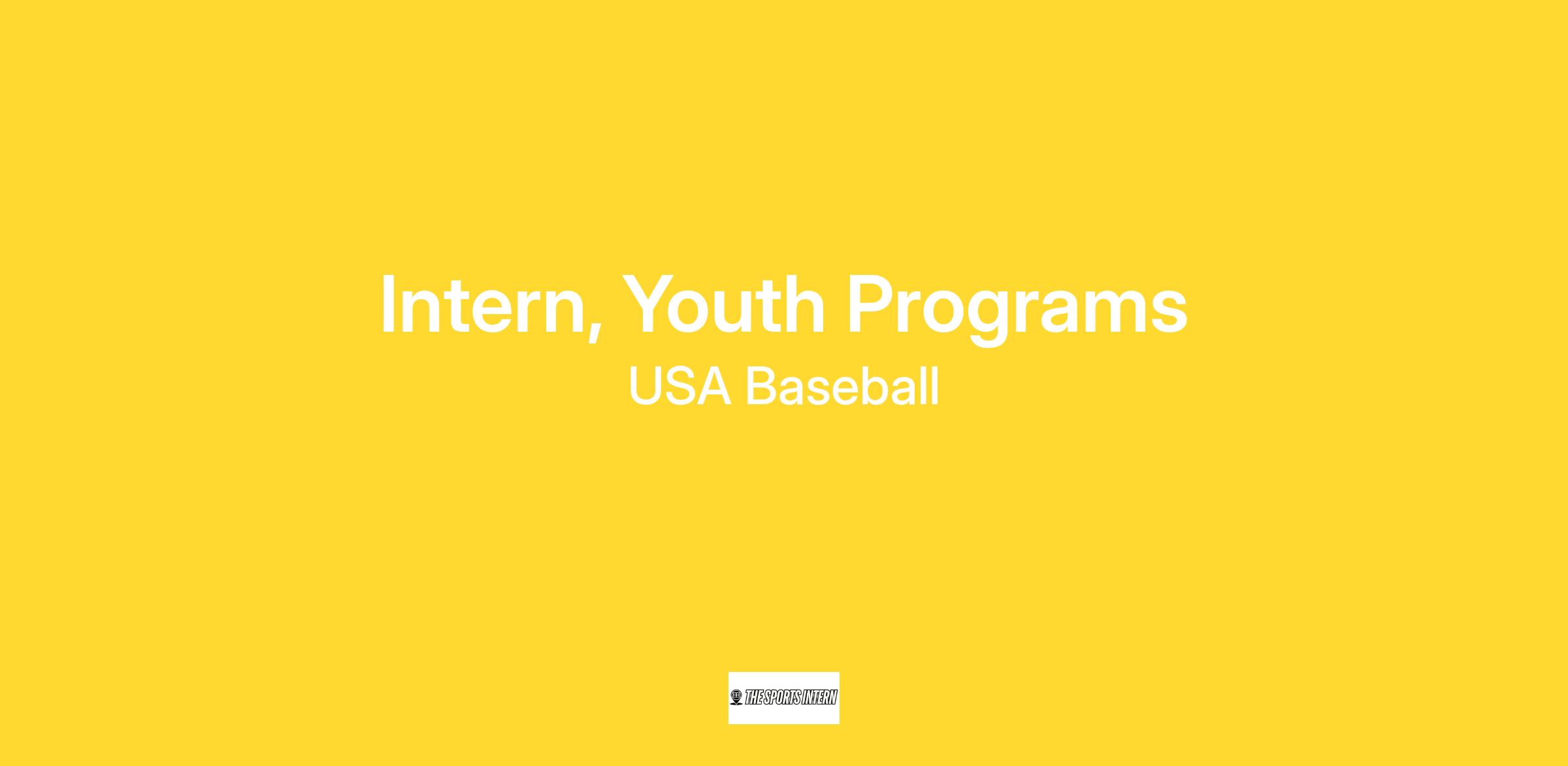 Intern, Youth Programs

USA Baseball

THE SPORTS INTERN